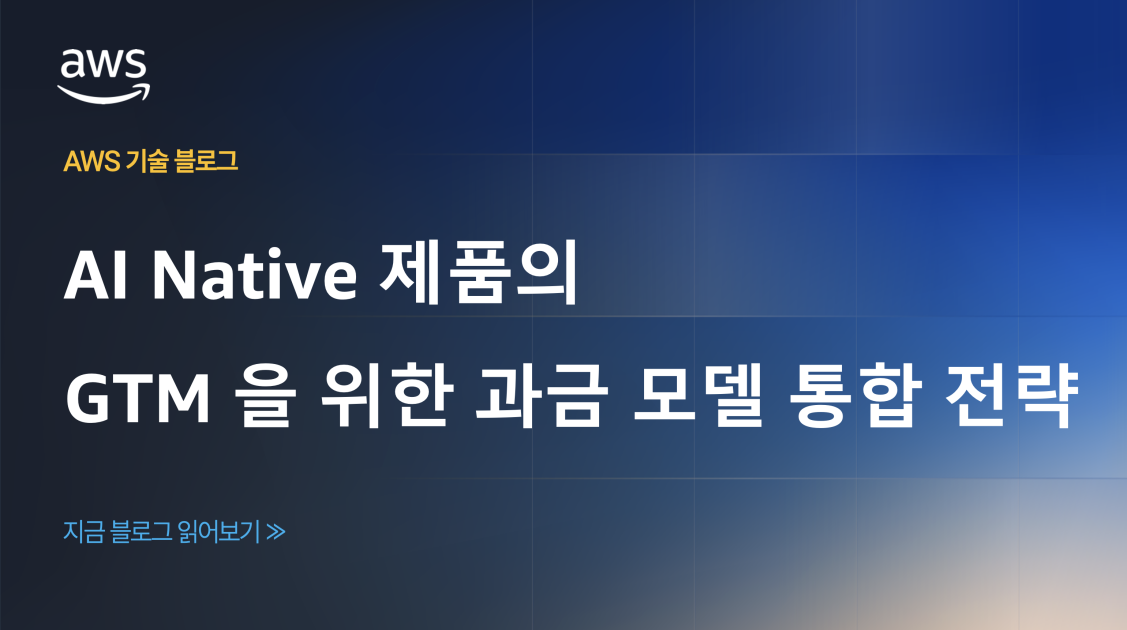 aws

AWS 기술 블로그

AI Native 제품의
GTM 을 위한 과금 모델 통합 전략

지금 블로그 읽어보기 ≫